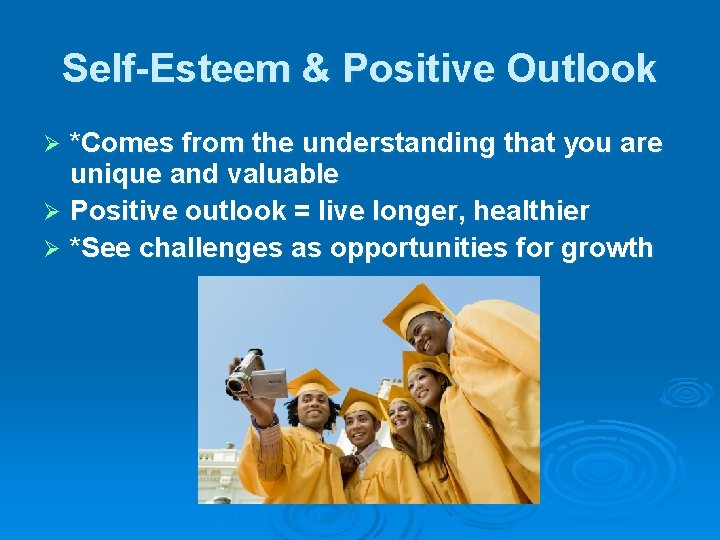 Self-Esteem & Positive Outlook

➢ *Comes from the understanding that you are unique and valuable
➢ Positive outlook = live longer, healthier
➢ *See challenges as opportunities for growth